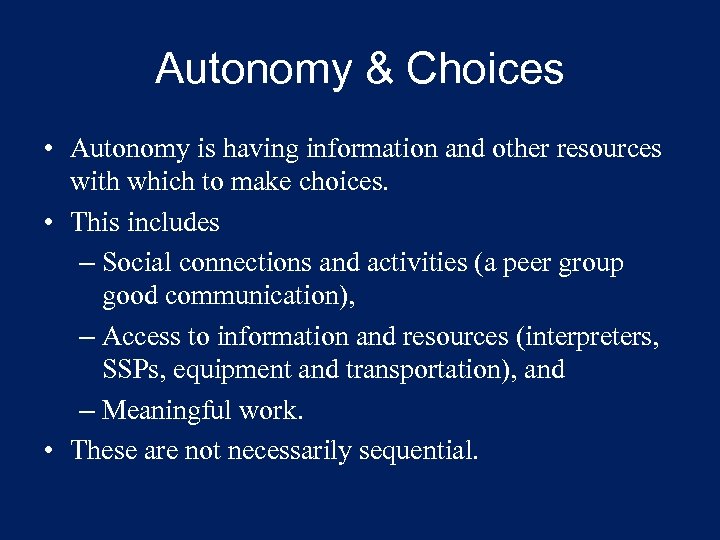 Autonomy & Choices

• Autonomy is having information and other resources with which to make choices.
• This includes
– Social connections and activities (a peer group good communication),
– Access to information and resources (interpreters, SSPs, equipment and transportation), and
– Meaningful work.
• These are not necessarily sequential.